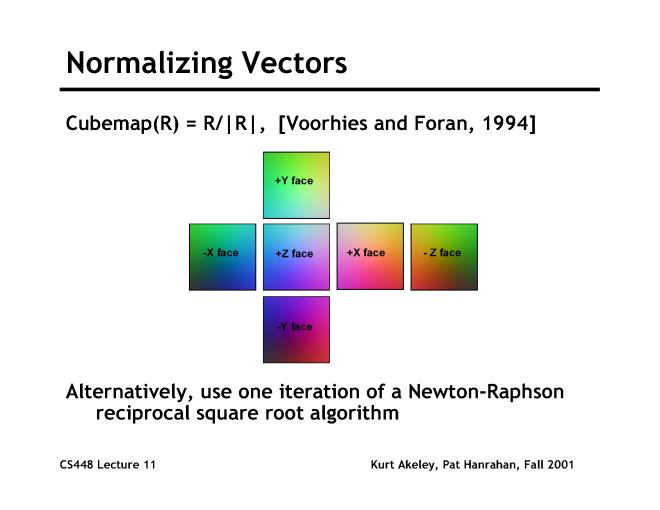 Normalizing Vectors

Cubemap(R) = R/|R|, [Voorhies and Foran, 1994]

+Y face

-X face

+Z face

+X face

- Z face

-Y face

Alternatively, use one iteration of a Newton-Raphson reciprocal square root algorithm

CS448 Lecture 11

Kurt Akeley, Pat Hanrahan, Fall 2001